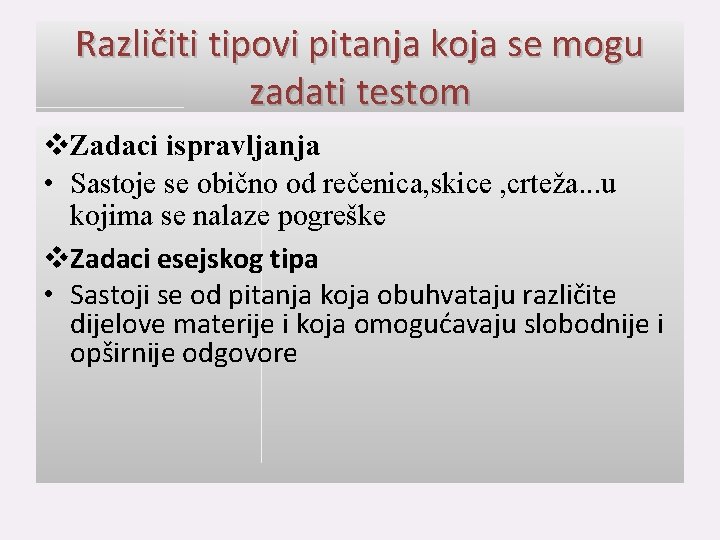 Različiti tipovi pitanja koja se mogu zadati testom

❖Zadaci ispravljanja
• Sastoje se obično od rečenica,skice ,crteža...u kojima se nalaze pogreške

❖Zadaci esejskog tipa
• Sastoji se od pitanja koja obuhvataju različite dijelove materije i koja omogućavaju slobodnije i opširnije odgovore